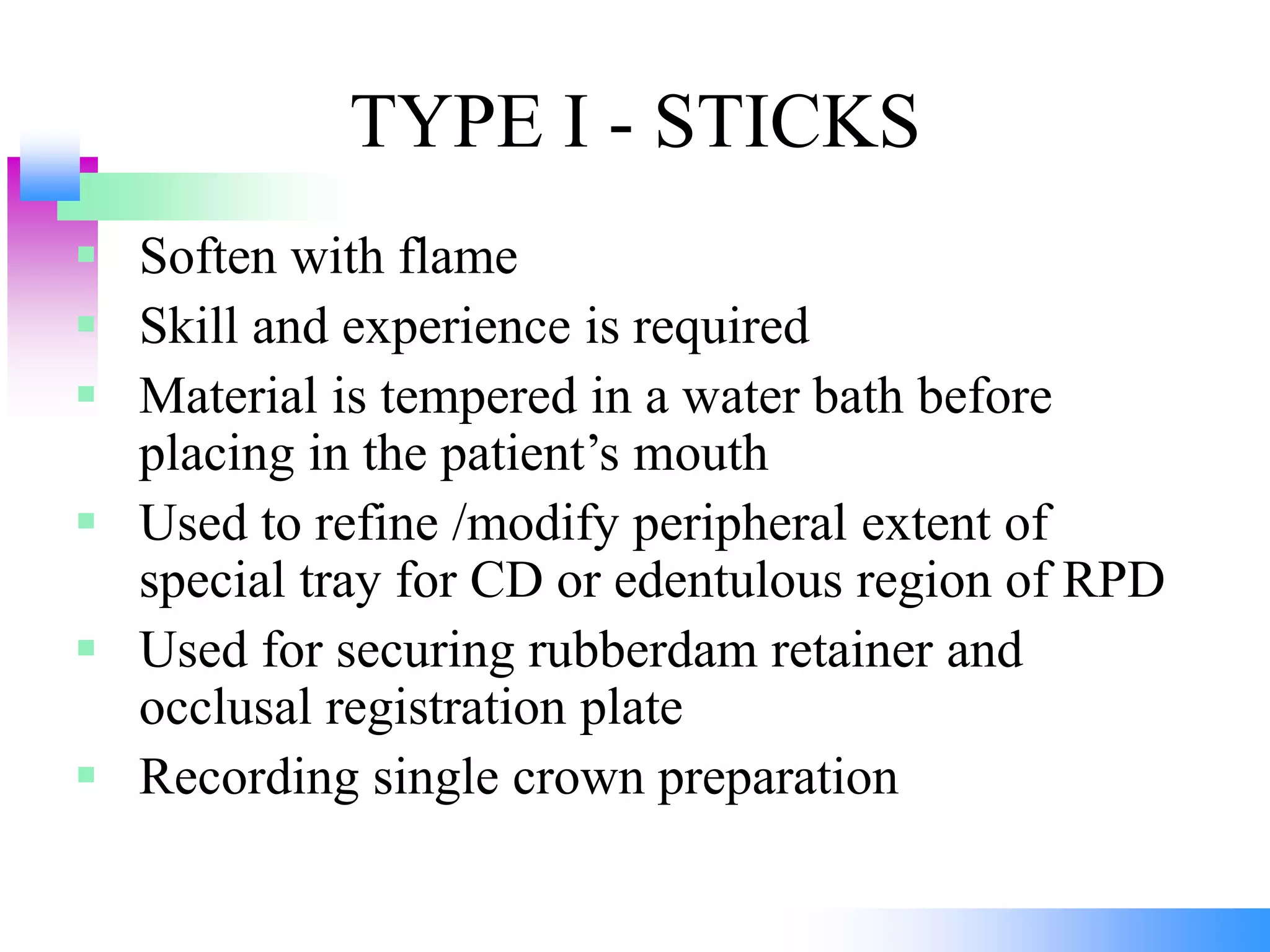 TYPE I - STICKS

- Soften with flame
- Skill and experience is required
- Material is tempered in a water bath before placing in the patient’s mouth
- Used to refine /modify peripheral extent of special tray for CD or edentulous region of RPD
- Used for securing rubberdam retainer and occlusal registration plate
- Recording single crown preparation